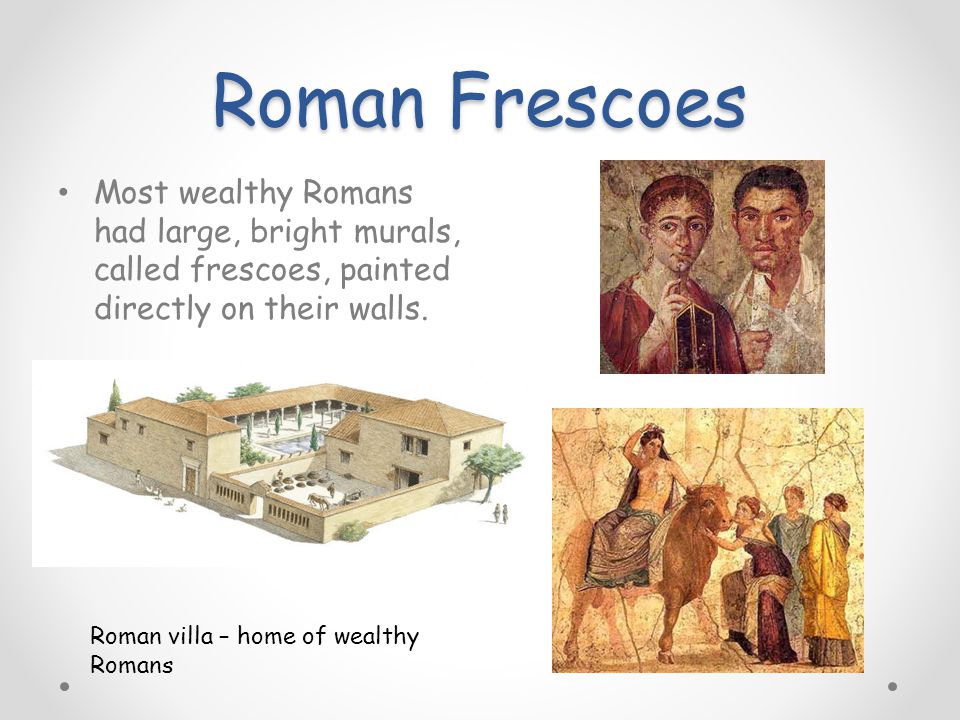 Roman Frescoes

• Most wealthy Romans had large, bright murals, called frescoes, painted directly on their walls.

Roman villa – home of wealthy Romans